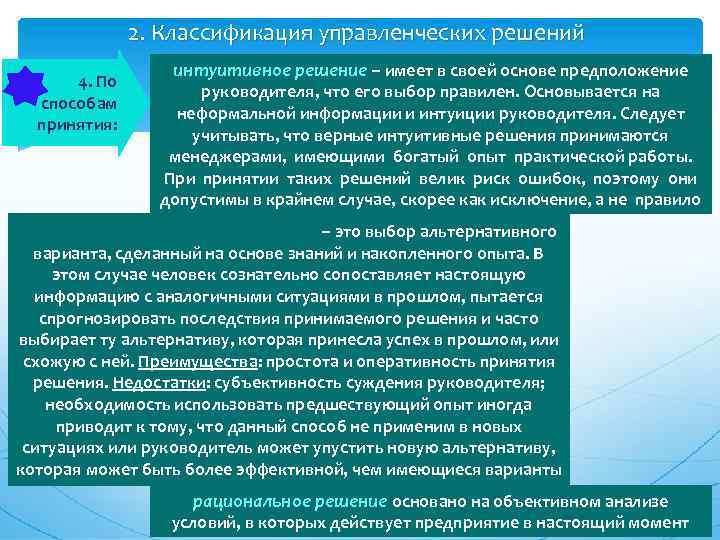 2. Классификация управленческих решений

4. По способам принятия:

интуитивное решение – имеет в своей основе предположение руководителя, что его выбор правилен. Основывается на неформальной информации и интуиции руководителя. Следует учитывать, что верные интуитивные решения принимаются менеджерами, имеющими богатый опыт практической работы. При принятии таких решений велик риск ошибок, поэтому они допустимы в крайнем случае, скорее как исключение, а не правило

– это выбор альтернативного варианта, сделанный на основе знаний и накопленного опыта. В этом случае человек сознательно сопоставляет настоящую информацию с аналогичными ситуациями в прошлом, пытается спрогнозировать последствия принимаемого решения и часто выбирает ту альтернативу, которая принесла успех в прошлом, или схожую с ней. Преимущества: простота и оперативность принятия решения. Недостатки: субъективность суждения руководителя; необходимость использовать предшествующий опыт иногда приводит к тому, что данный способ не применим в новых ситуациях или руководитель может упустить новую альтернативу, которая может быть более эффективной, чем имеющиеся варианты

рациональное решение основано на объективном анализе условий, в которых действует предприятие в настоящий момент